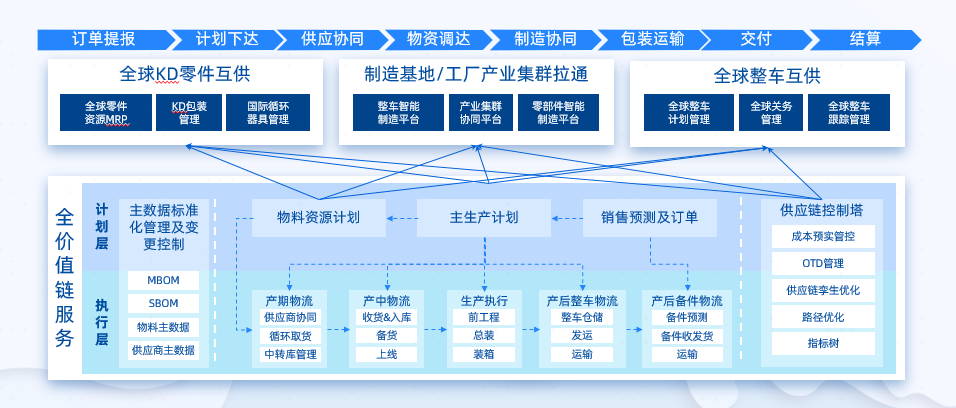 订单提报　计划下达　供应协同　物资调达　制造协同　包装运输　交付　结算

全球KD零件互供
全球零件资源MRP
KD包装管理
国际循环器具管理

制造基地/工厂产业集群拉通
整车智能制造平台
产业集群协同平台
零部件智能制造平台

全球整车互供
全球整车计划管理
全球关务管理
全球整车跟踪管理

全价值链服务

计划层
执行层

主数据标准化管理及变更控制
MBOM
SBOM
物料主数据
供应商主数据

物料资源计划
主生产计划
销售预测及订单

产期物流
供应商协同
循环取货
中转库管理

产中物流
收货&入库
备货
上线

生产执行
前工程
总装
装箱

产后整车物流
整车仓储
发运
运输

产后备件物流
备件预测
备件收发货
运输

供应链控制塔
成本预实管控
OTD管理
供应链孪生优化
路径优化
指标树